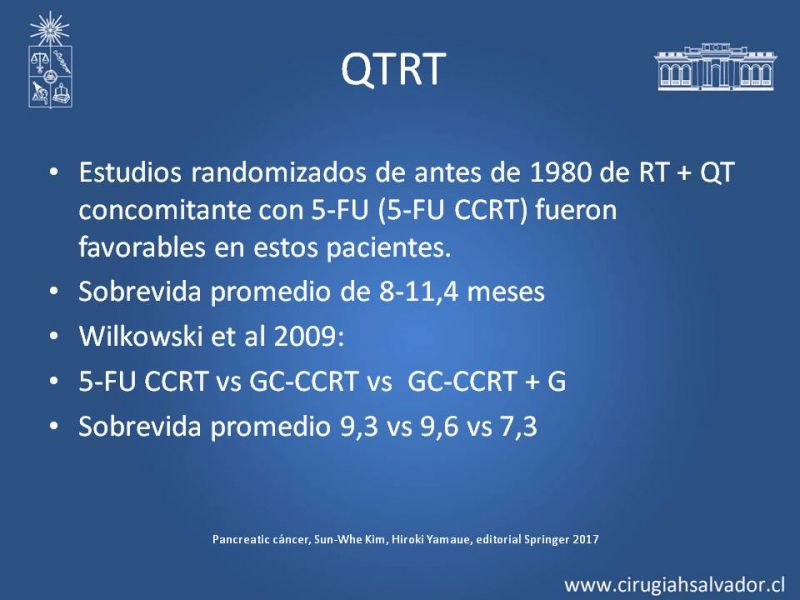 QTRT

• Estudios randomizados de antes de 1980 de RT + QT concomitante con 5-FU (5-FU CCRT) fueron favorables en estos pacientes.
• Sobrevida promedio de 8-11,4 meses
• Wilkowski et al 2009:
• 5-FU CCRT vs GC-CCRT vs GC-CCRT + G
• Sobrevida promedio 9,3 vs 9,6 vs 7,3

Pancreatic cáncer, Sun-Whe Kim, Hiroki Yamaue, editorial Springer 2017

www.cirugiahsalvador.cl